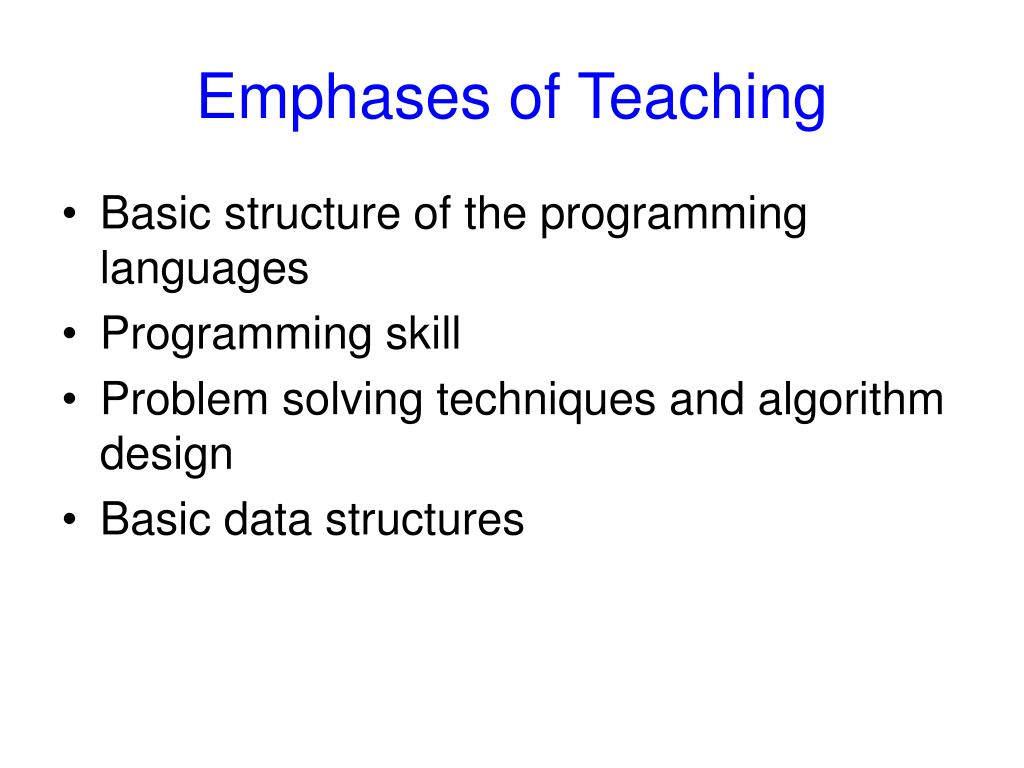 Emphases of Teaching

• Basic structure of the programming languages
• Programming skill
• Problem solving techniques and algorithm design
• Basic data structures